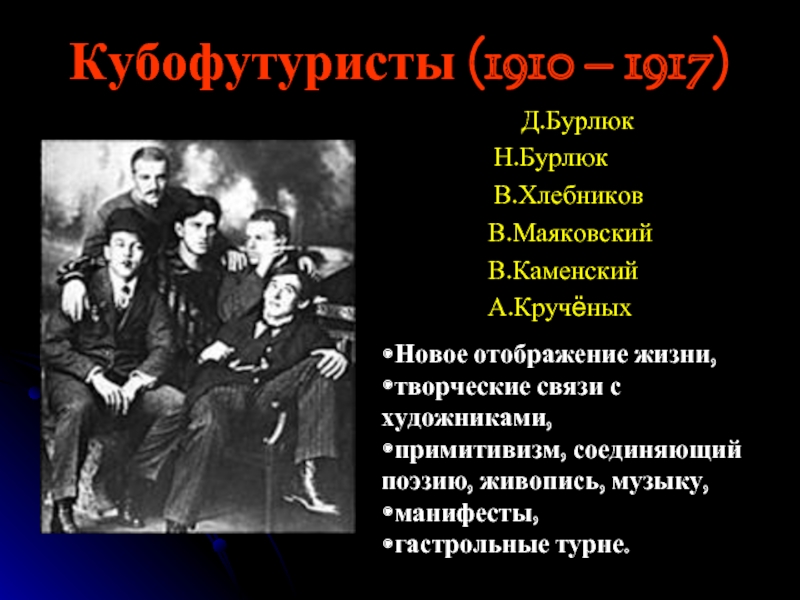 Кубофутуристы (1910 – 1917)

Д.Бурлюк
Н.Бурлюк
В.Хлебников
В.Маяковский
В.Каменский
А.Кручёных

•Новое отображение жизни,
•творческие связи с художниками,
•примитивизм, соединяющий поэзию, живопись, музыку,
•манифесты,
•гастрольные турне.